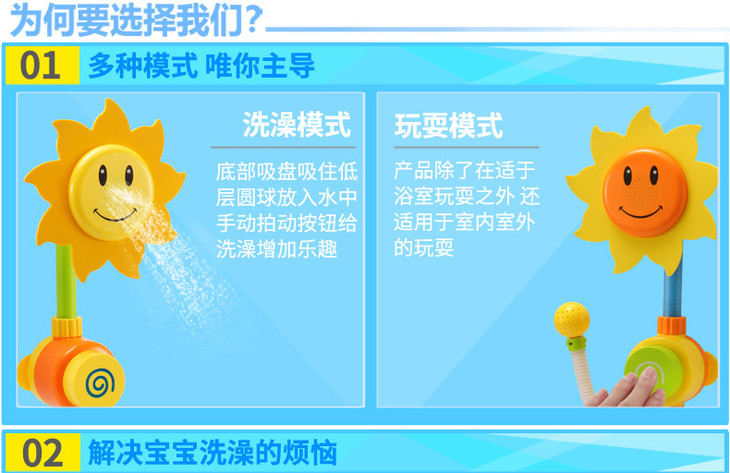 为何要选择我们?

01 多种模式 唯你主导

洗澡模式

底部吸盘吸住低层圆球放入水中手动拍动按钮给洗澡增加乐趣

玩耍模式

产品除了在适于浴室玩耍之外 还适用于室内室外的玩耍

02 解决宝宝洗澡的烦恼